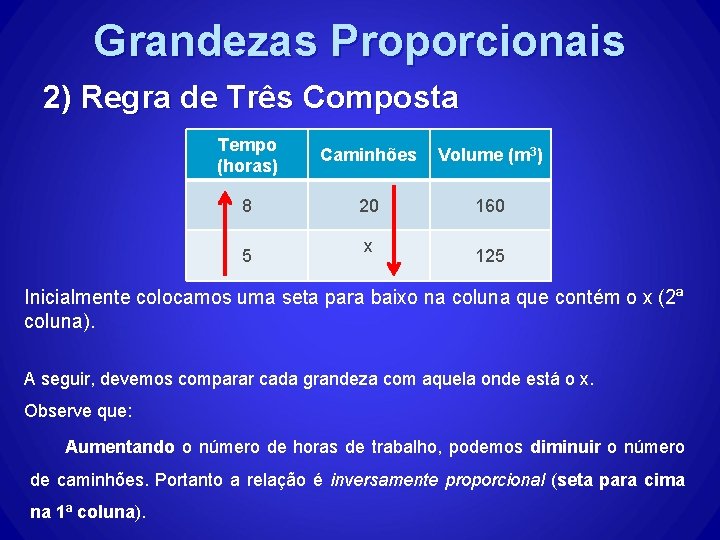 Grandezas Proporcionais

2) Regra de Três Composta

| Tempo (horas) | Caminhões | Volume ($m^3$) |
|---|---|---|
| 8 | 20 | 160 |
| 5 | x | 125 |

Inicialmente colocamos uma seta para baixo na coluna que contém o x (2ª coluna).

A seguir, devemos comparar cada grandeza com aquela onde está o x.

Observe que:

Aumentando o número de horas de trabalho, podemos diminuir o número de caminhões. Portanto a relação é inversamente proporcional (seta para cima na 1ª coluna).